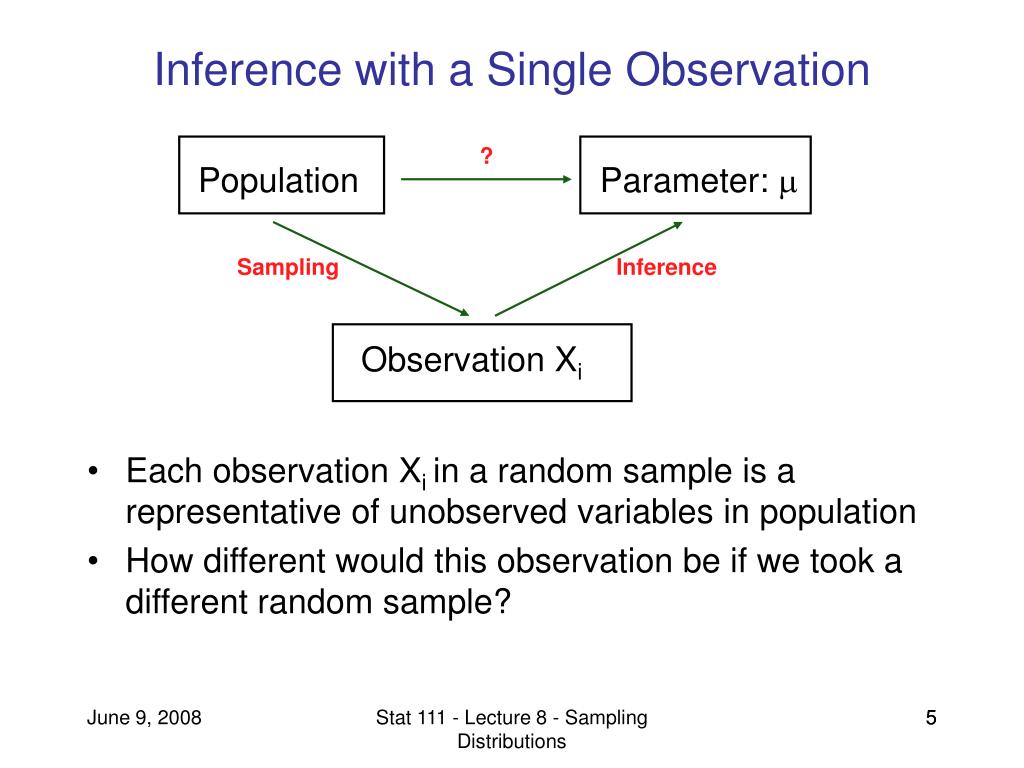 Inference with a Single Observation

Population

?

Parameter: $\mu$

Sampling

Inference

Observation $X_i$

• Each observation $X_i$ in a random sample is a representative of unobserved variables in population
• How different would this observation be if we took a different random sample?

June 9, 2008

Stat 111 - Lecture 8 - Sampling Distributions

5